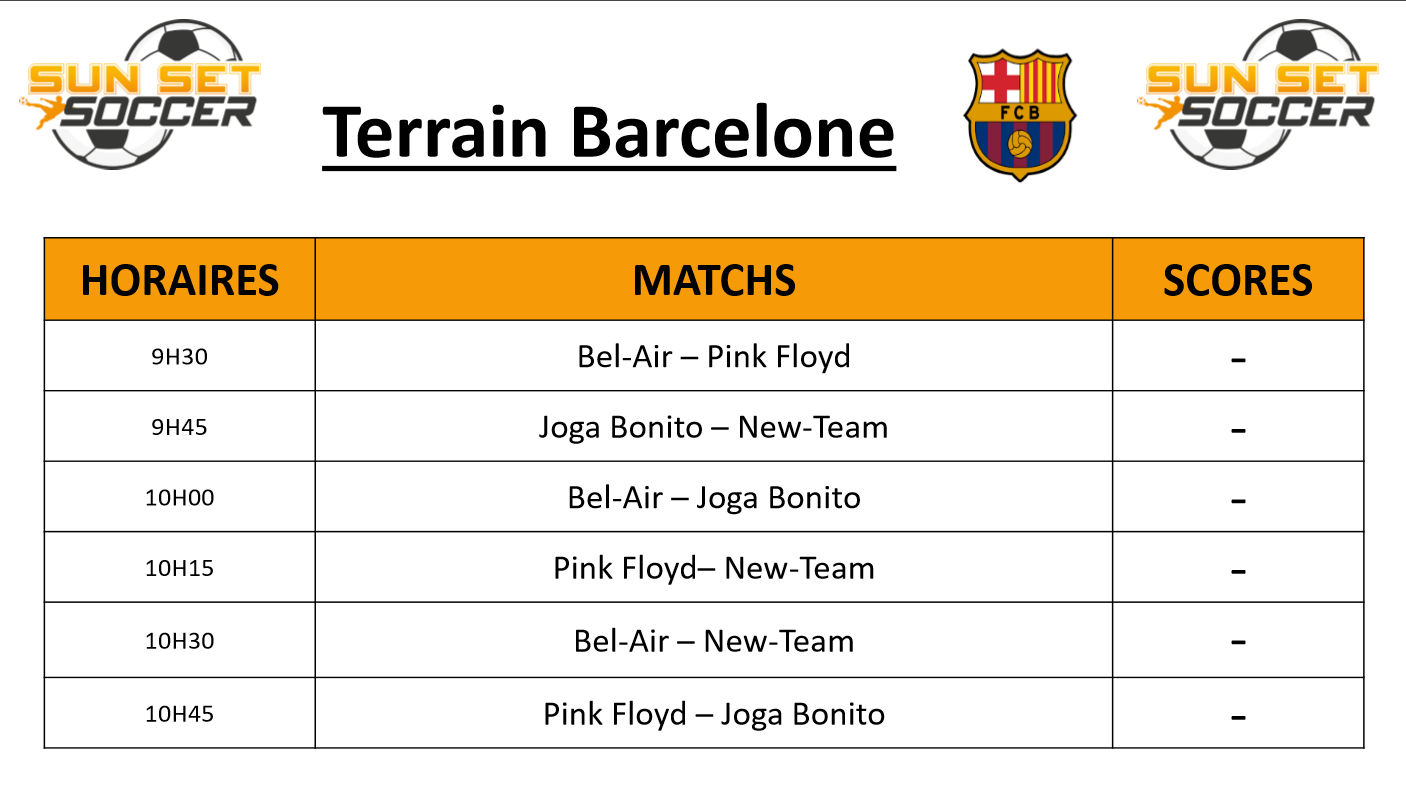 SUN SET SOCCER

Terrain Barcelone

FCB

SUN SET SOCCER

| HORAIRES | MATCHS | SCORES |
|---|---|---|
| 9H30 | Bel-Air – Pink Floyd | - |
| 9H45 | Joga Bonito – New-Team | - |
| 10H00 | Bel-Air – Joga Bonito | - |
| 10H15 | Pink Floyd– New-Team | - |
| 10H30 | Bel-Air – New-Team | - |
| 10H45 | Pink Floyd – Joga Bonito | - |